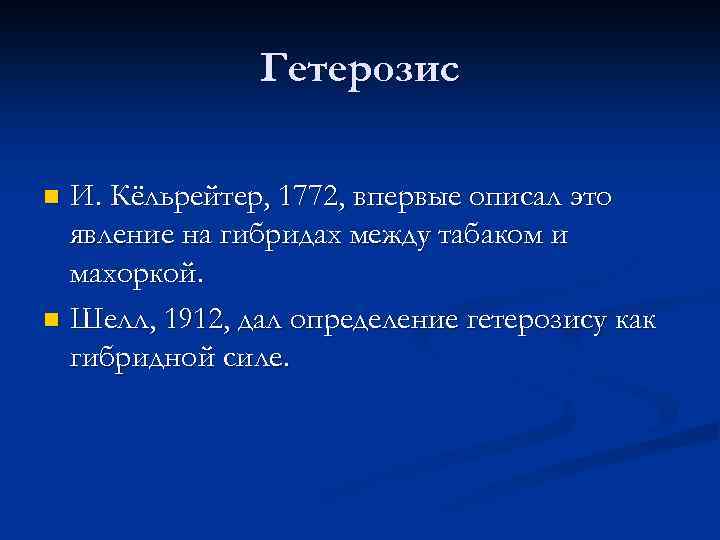 Гетерозис

И. Кёльрейтер, 1772, впервые описал это явление на гибридах между табаком и махоркой.

Шелл, 1912, дал определение гетерозису как гибридной силе.